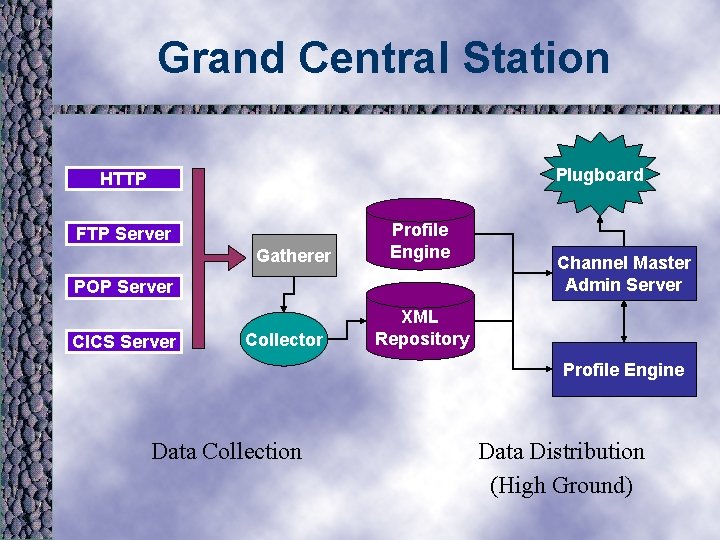 Grand Central Station

HTTP

FTP Server

POP Server

CICS Server

Gatherer

Collector

Profile Engine

XML Repository

Plugboard

Channel Master Admin Server

Profile Engine

Data Collection

Data Distribution (High Ground)